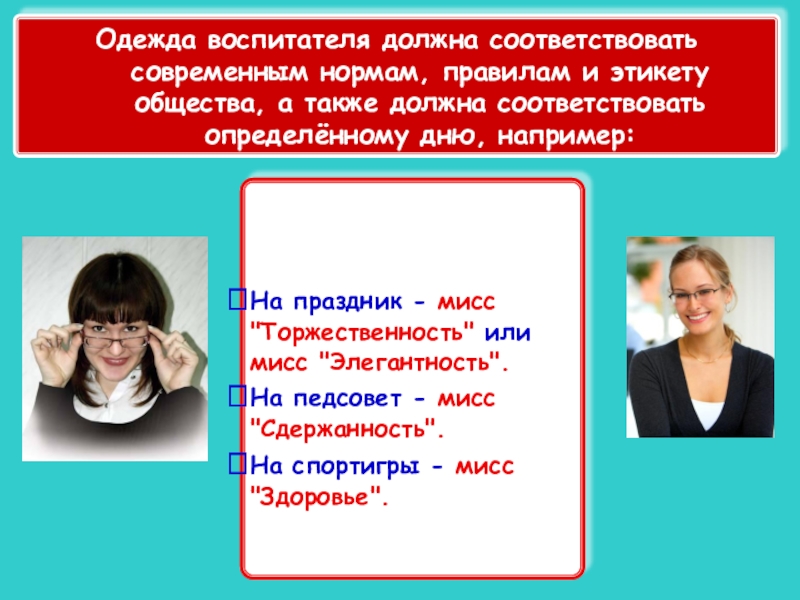 Одежда воспитателя должна соответствовать современным нормам, правилам и этикету общества, а также должна соответствовать определённому дню, например:

На праздник - мисс "Торжественность" или мисс "Элегантность".

На педсовет - мисс "Сдержанность".

На спортигры - мисс "Здоровье".